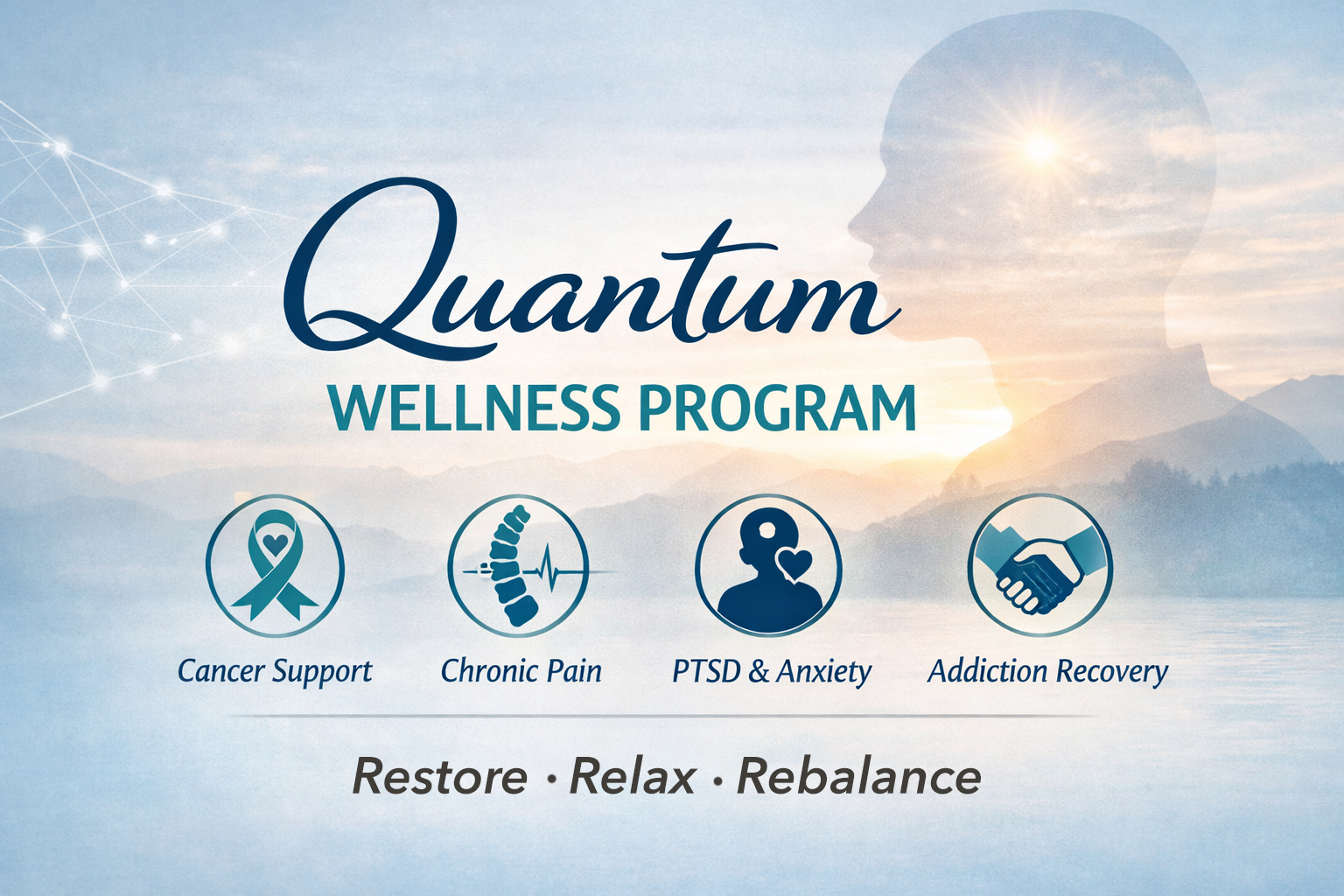 Quantum
WELLNESS PROGRAM

Cancer Support
Chronic Pain
PTSD & Anxiety
Addiction Recovery

Restore · Relax · Rebalance